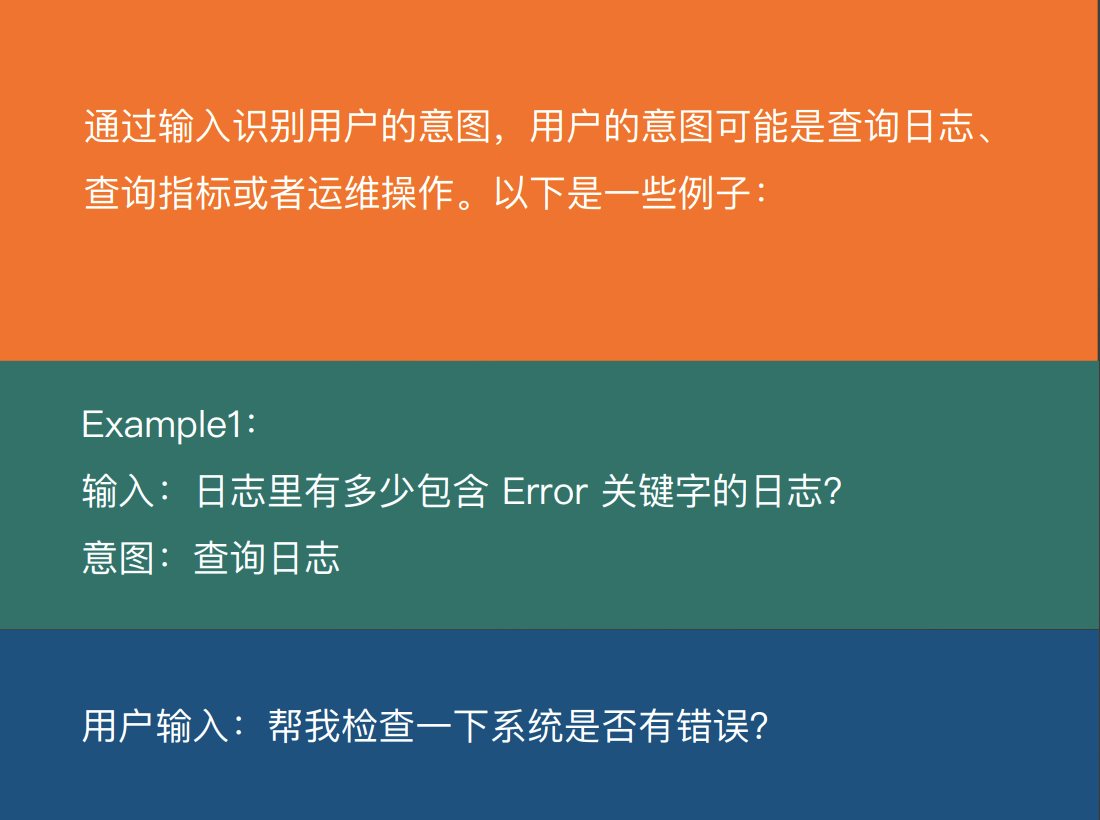 通过输入识别用户的意图，用户的意图可能是查询日志、查询指标或者运维操作。以下是一些例子：

Example1：
输入：日志里有多少包含 Error 关键字的日志？
意图：查询日志

用户输入：帮我检查一下系统是否有错误？